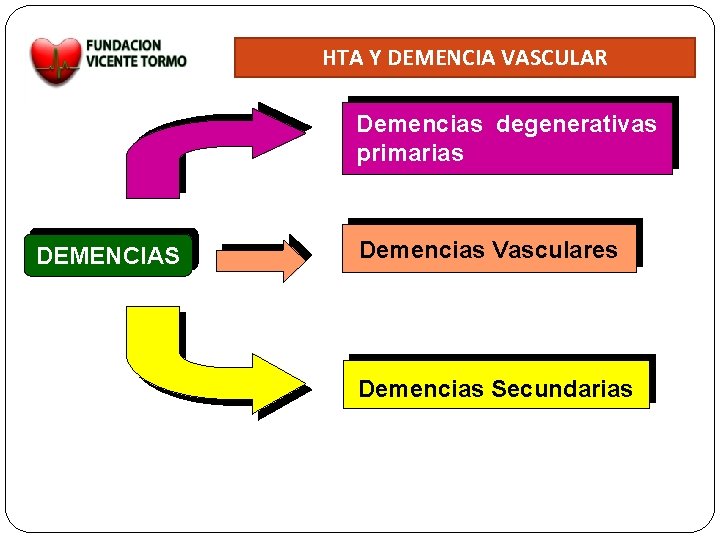 FUNDACION VICENTE TORMO

HTA Y DEMENCIA VASCULAR

DEMENCIAS

Demencias degenerativas primarias

Demencias Vasculares

Demencias Secundarias